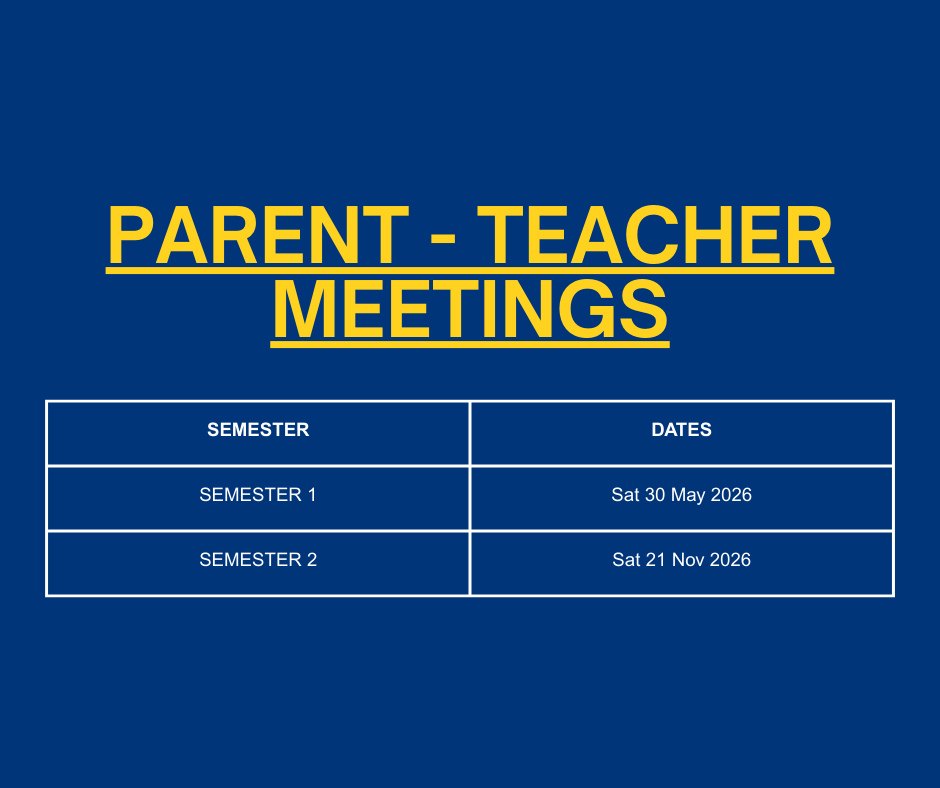 PARENT - TEACHER MEETINGS

| SEMESTER | DATES |
|---|---|
| SEMESTER 1 | Sat 30 May 2026 |
| SEMESTER 2 | Sat 21 Nov 2026 |